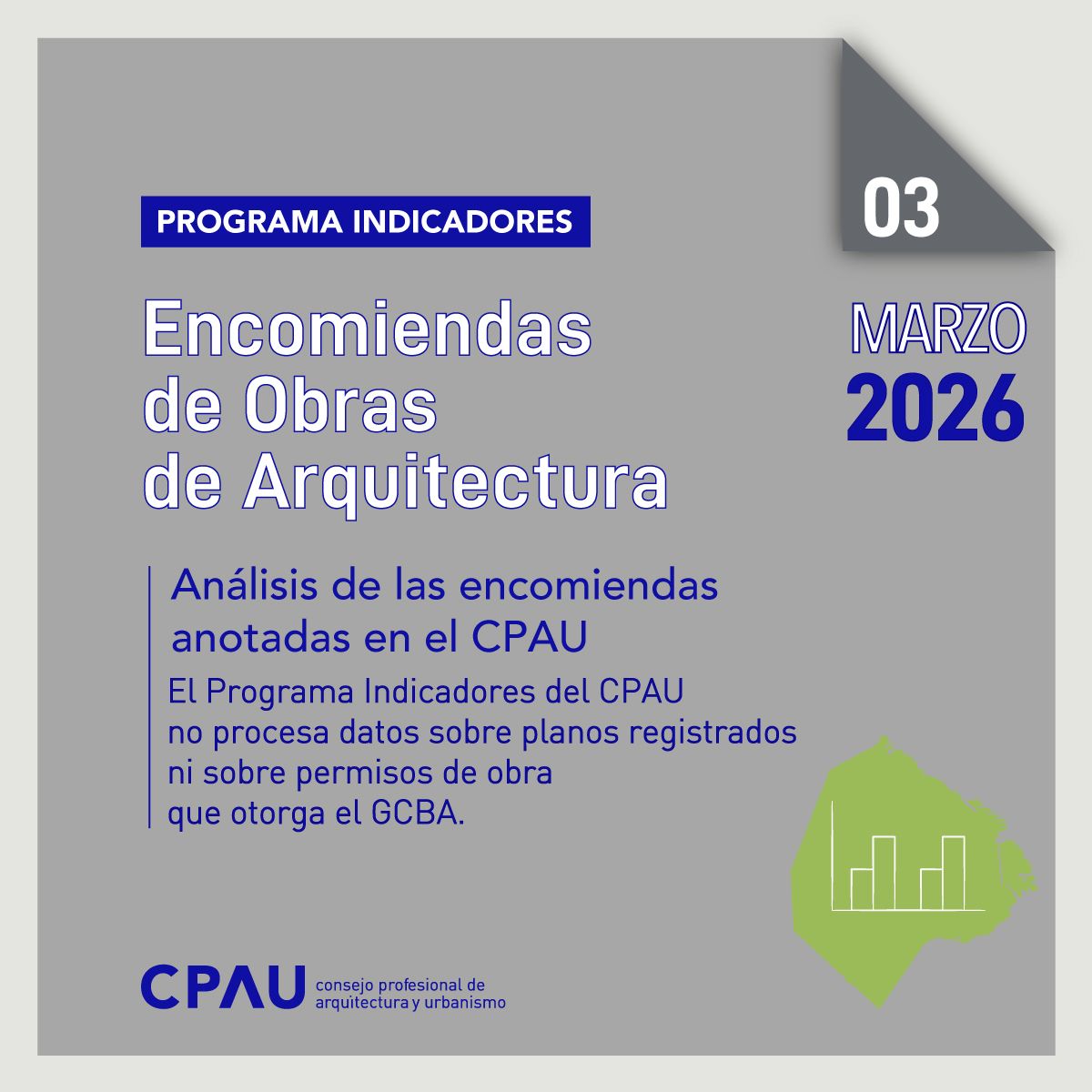 PROGRAMA INDICADORES

03

Encomiendas de Obras de Arquitectura

MARZO
2026

Análisis de las encomiendas anotadas en el CPAU

El Programa Indicadores del CPAU no procesa datos sobre planos registrados ni sobre permisos de obra que otorga el GCBA.

CPAU consejo profesional de arquitectura y urbanismo